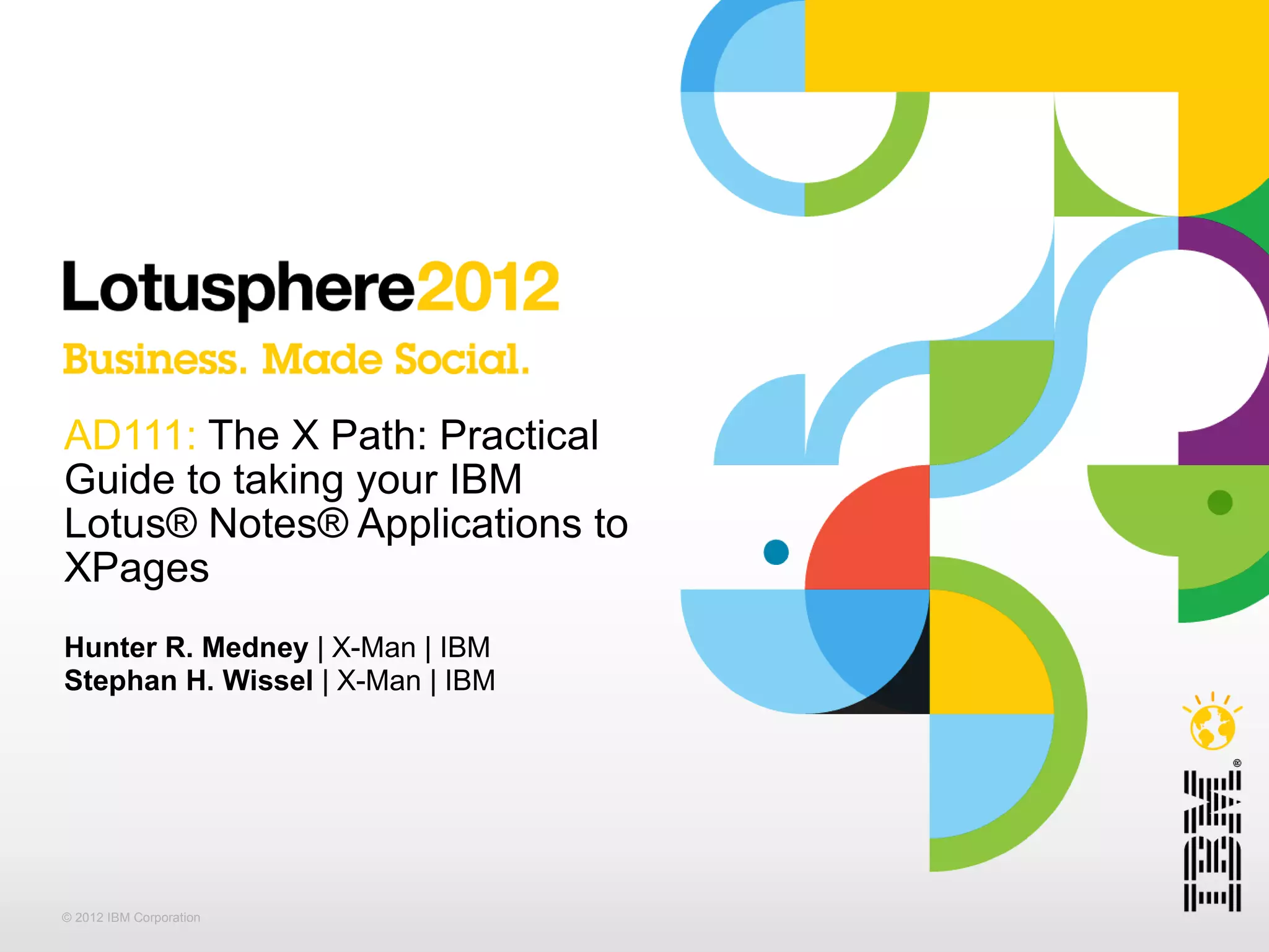 Lotusphere2012

Business. Made Social.

AD111: The X Path: Practical Guide to taking your IBM Lotus® Notes® Applications to XPages

Hunter R. Medney | X-Man | IBM
Stephan H. Wissel | X-Man | IBM

IBM®

© 2012 IBM Corporation